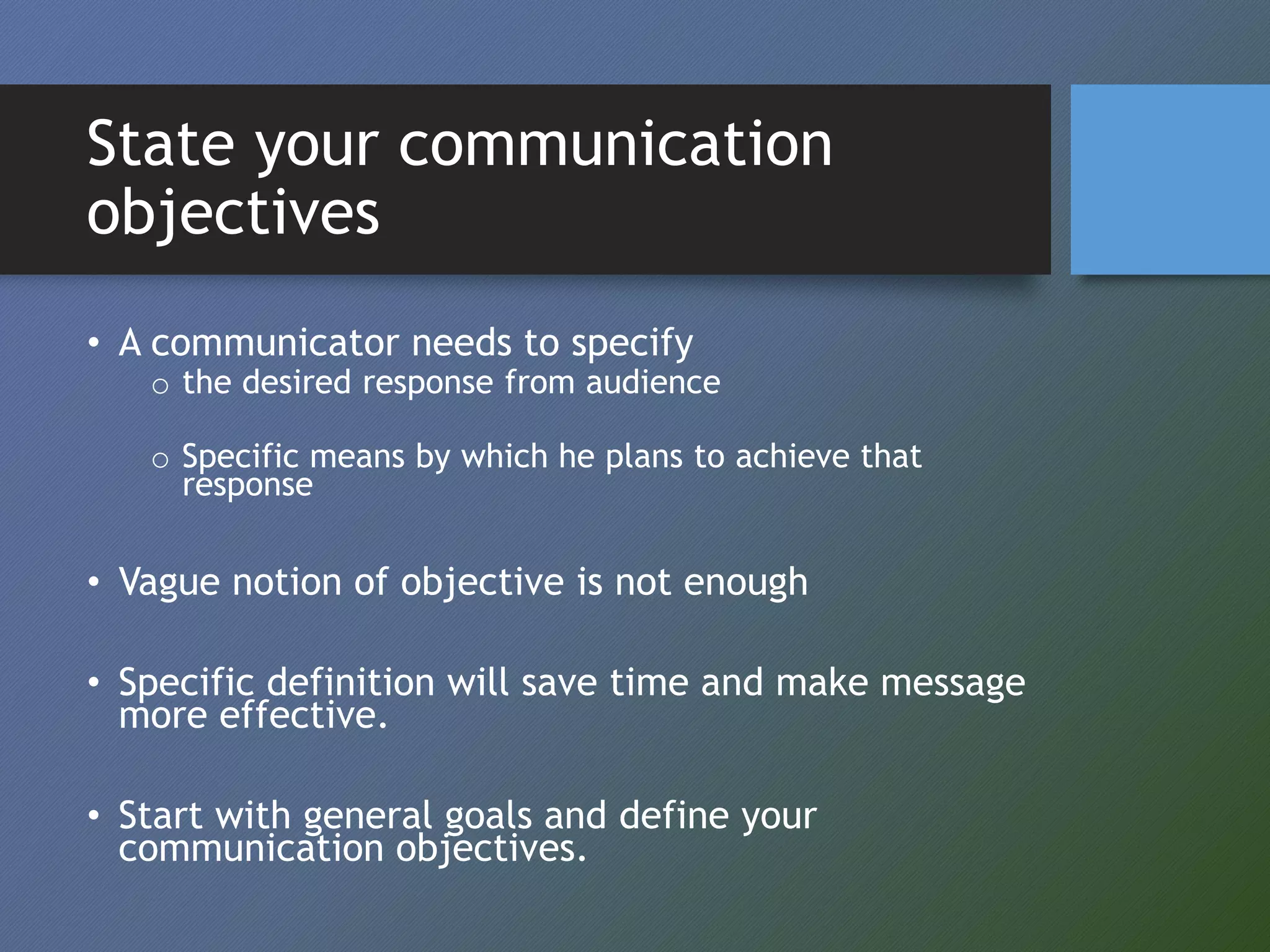 State your communication objectives

• A communicator needs to specify
  o the desired response from audience

  o Specific means by which he plans to achieve that response

• Vague notion of objective is not enough

• Specific definition will save time and make message more effective.

• Start with general goals and define your communication objectives.